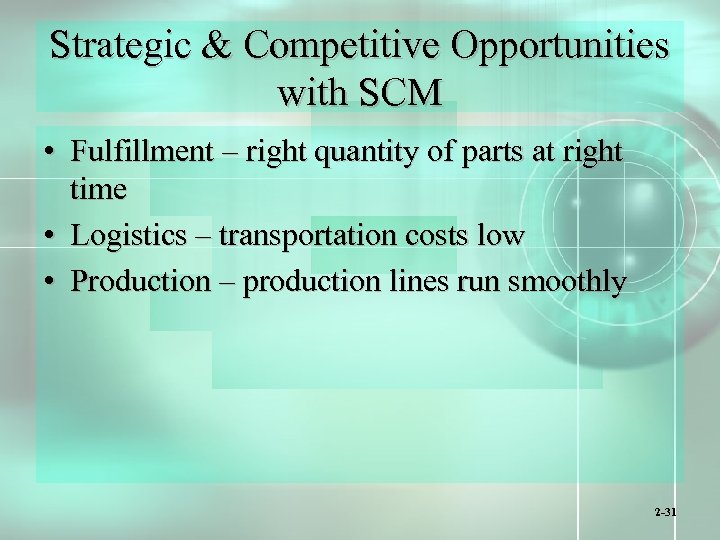 Strategic & Competitive Opportunities with SCM

• Fulfillment – right quantity of parts at right time
• Logistics – transportation costs low
• Production – production lines run smoothly

2-31